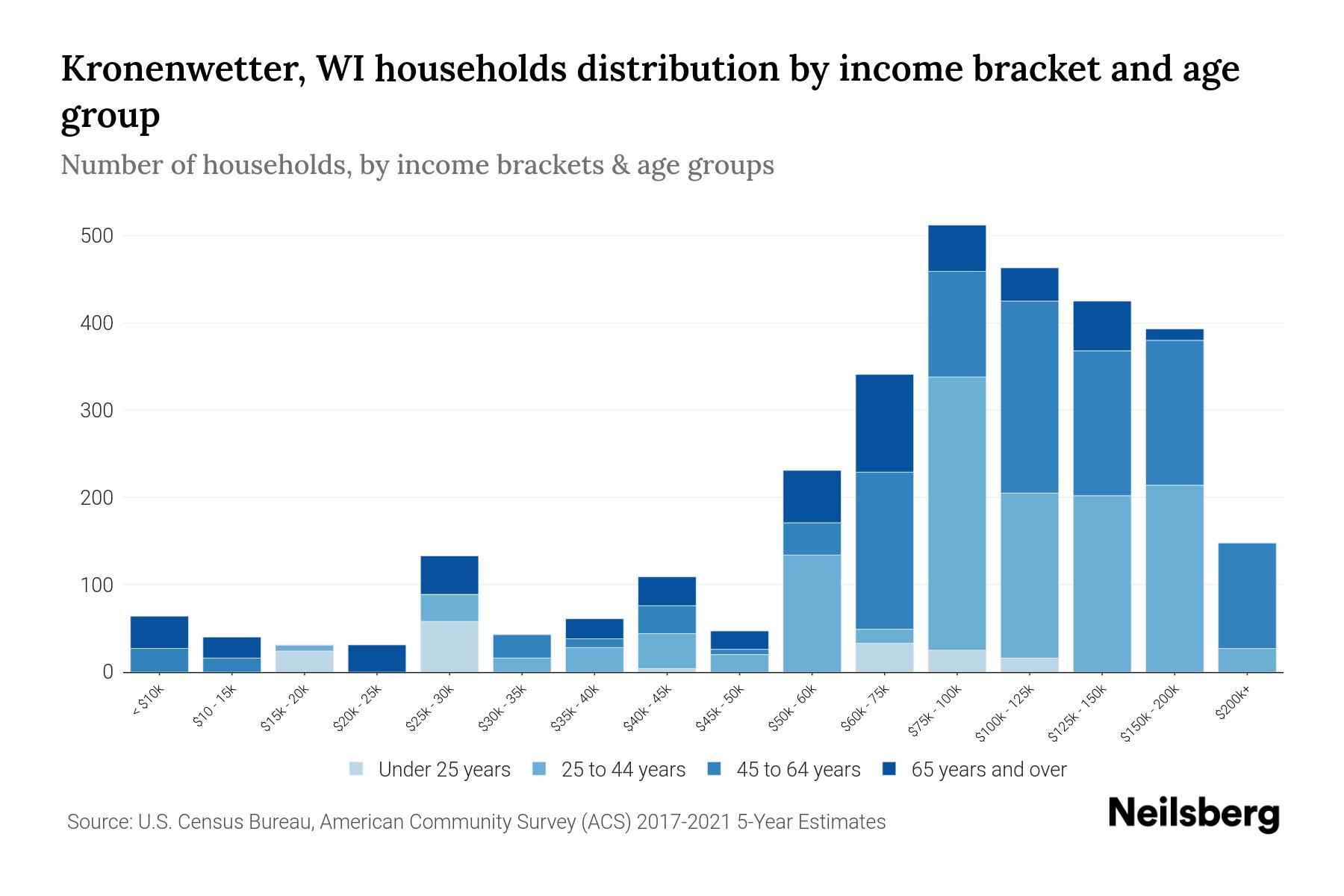 Kronenwetter, WI households distribution by income bracket and age group

Number of households, by income brackets & age groups

500
400
300
200
100
0

< $10k
$10 - 15k
$15k - 20k
$20k - 25k
$25k - 30k
$30k - 35k
$35k - 40k
$40k - 45k
$45k - 50k
$50k - 60k
$60k - 75k
$75k - 100k
$100k - 125k
$125k - 150k
$150k - 200k
$200k+

Under 25 years
25 to 44 years
45 to 64 years
65 years and over

Source: U.S. Census Bureau, American Community Survey (ACS) 2017-2021 5-Year Estimates

Neilsberg